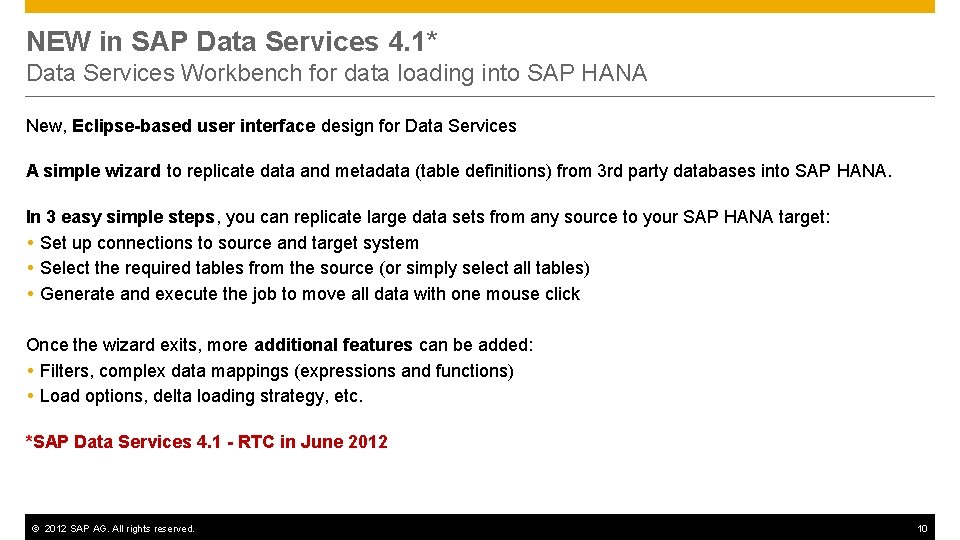 NEW in SAP Data Services 4.1*
Data Services Workbench for data loading into SAP HANA

New, Eclipse-based user interface design for Data Services

A simple wizard to replicate data and metadata (table definitions) from 3rd party databases into SAP HANA.

In 3 easy simple steps, you can replicate large data sets from any source to your SAP HANA target:
• Set up connections to source and target system
• Select the required tables from the source (or simply select all tables)
• Generate and execute the job to move all data with one mouse click

Once the wizard exits, more additional features can be added:
• Filters, complex data mappings (expressions and functions)
• Load options, delta loading strategy, etc.

*SAP Data Services 4.1 - RTC in June 2012

© 2012 SAP AG. All rights reserved. 10